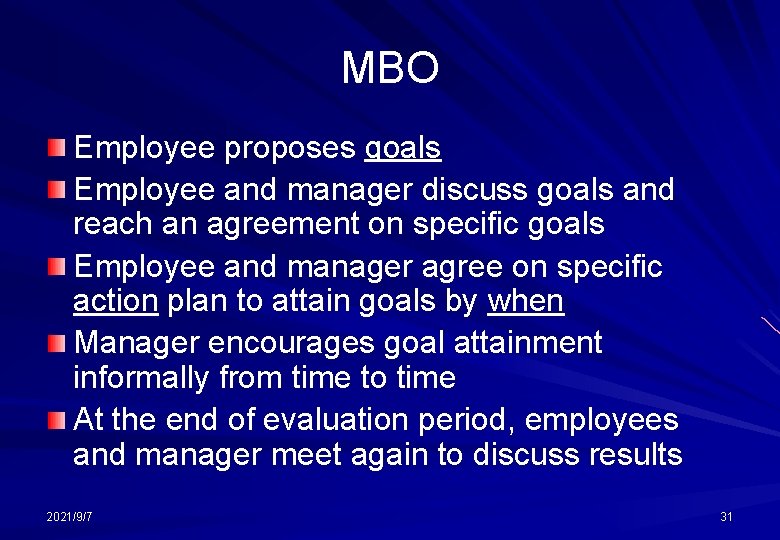 MBO

Employee proposes goals

Employee and manager discuss goals and reach an agreement on specific goals

Employee and manager agree on specific action plan to attain goals by when

Manager encourages goal attainment informally from time to time

At the end of evaluation period, employees and manager meet again to discuss results

2021/9/7

31